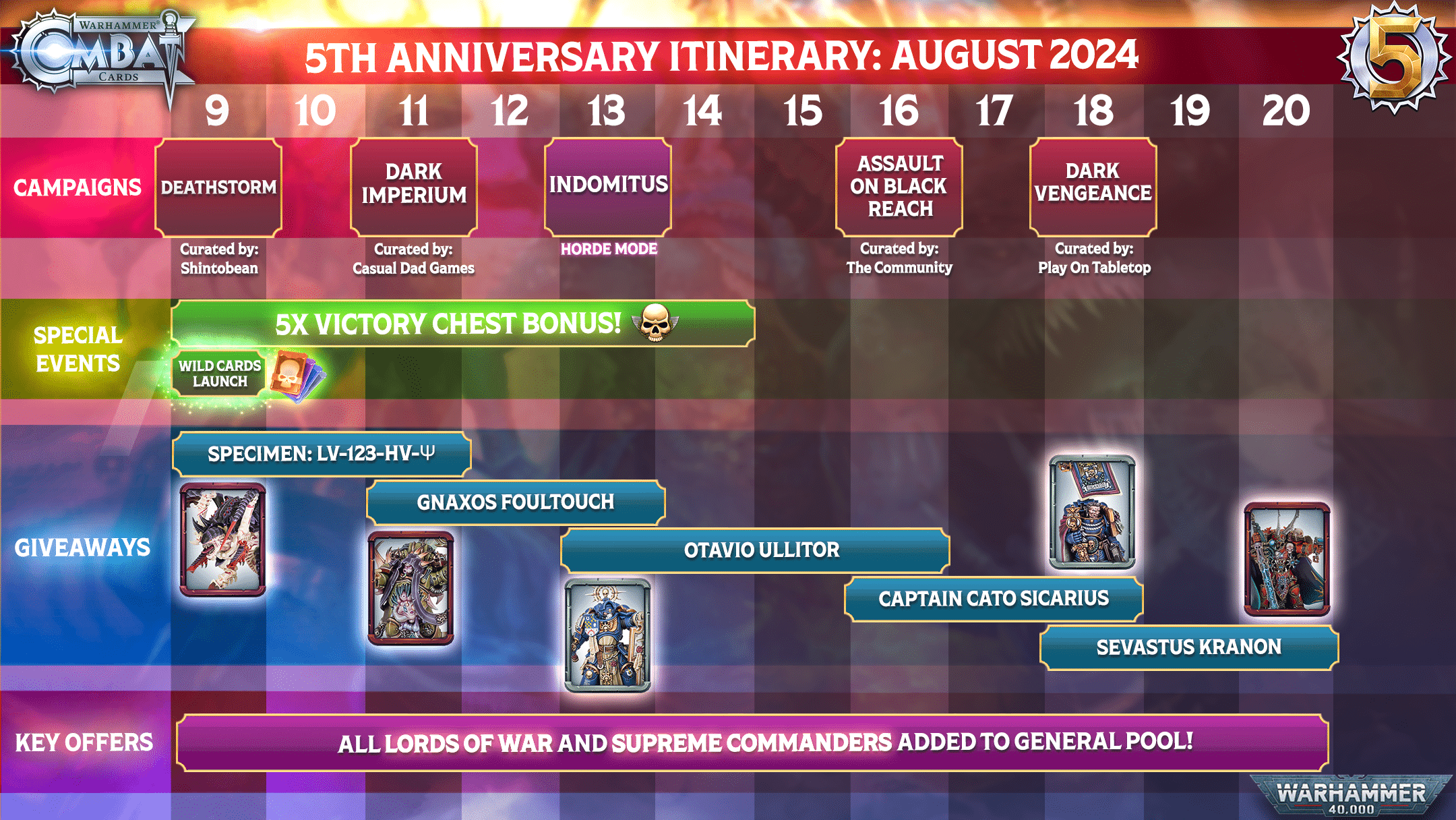 WARHAMMER COMBAT CARDS

5TH ANNIVERSARY ITINERARY: AUGUST 2024

5

9 10 11 12 13 14 15 16 17 18 19 20

CAMPAIGNS

DEATHSTORM
Curated by: Shintobean

DARK IMPERIUM
Curated by: Casual Dad Games

INDOMITUS
HORDE MODE

ASSAULT ON BLACK REACH
Curated by: The Community

DARK VENGEANCE
Curated by: Play On Tabletop

SPECIAL EVENTS

5X VICTORY CHEST BONUS!

WILD CARDS LAUNCH

GIVEAWAYS

SPECIMEN: LV-123-HV-Ψ

GNAXOS FOULTOUCH

OTAVIO ULLITOR

CAPTAIN CATO SICARIUS

SEVASTUS KRANON

KEY OFFERS

ALL LORDS OF WAR AND SUPREME COMMANDERS ADDED TO GENERAL POOL!

WARHAMMER 40,000